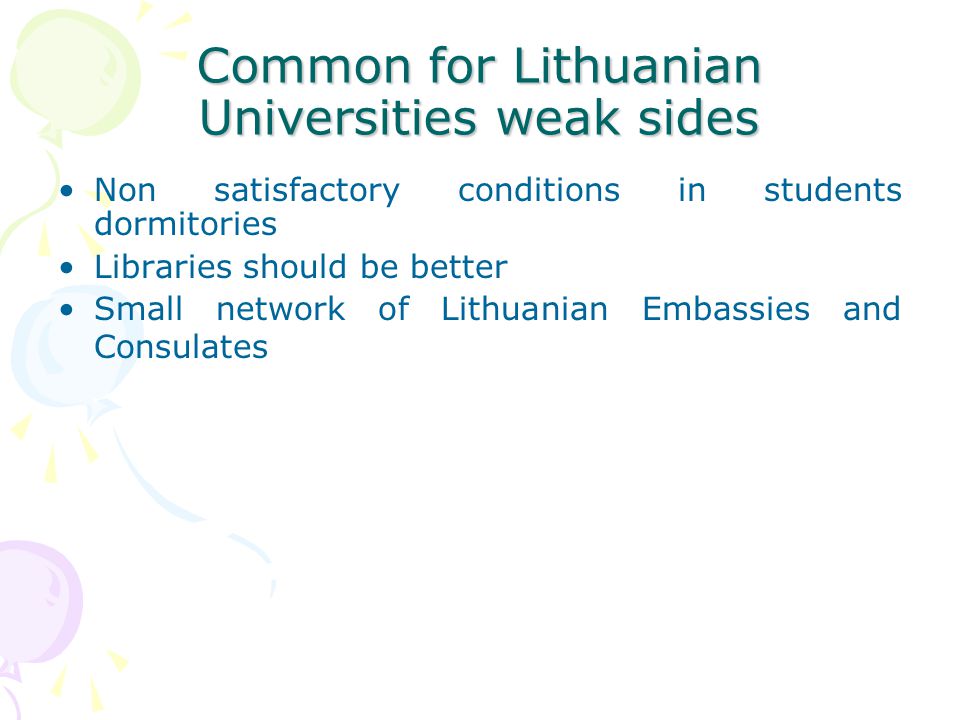 Common for Lithuanian Universities weak sides

• Non satisfactory conditions in students dormitories
• Libraries should be better
• Small network of Lithuanian Embassies and Consulates